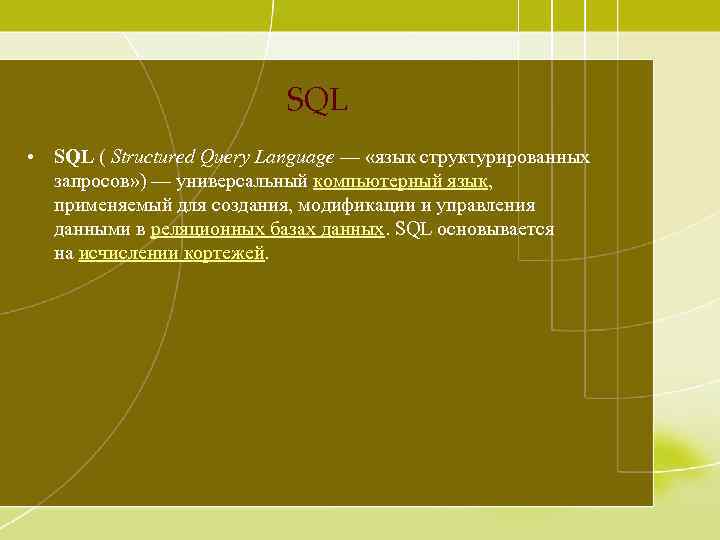 SQL

• SQL ( Structured Query Language — «язык структурированных запросов») — универсальный компьютерный язык, применяемый для создания, модификации и управления данными в реляционных базах данных. SQL основывается на исчислении кортежей.